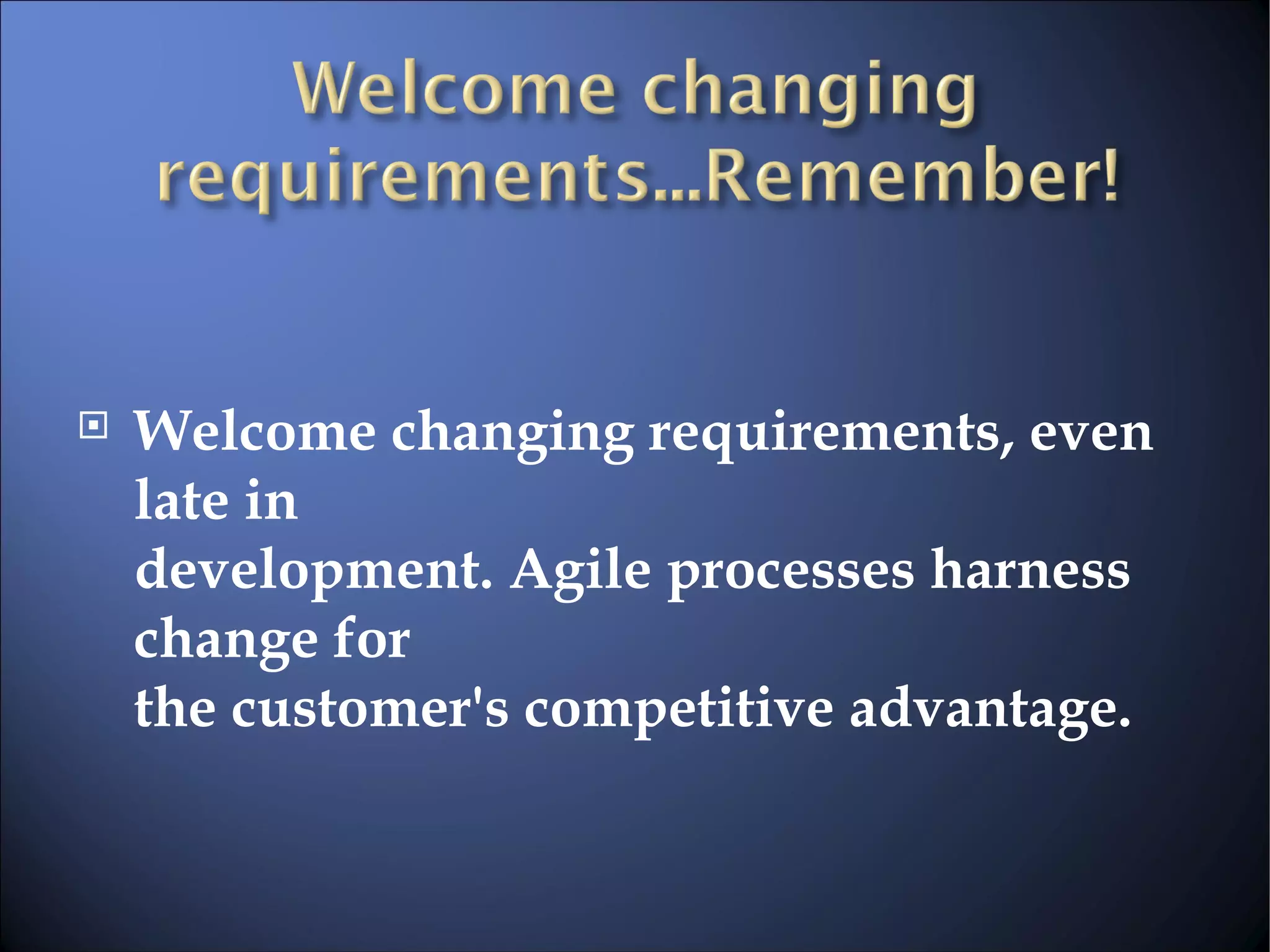 Welcome changing requirements...Remember!

Welcome changing requirements, even late in development. Agile processes harness change for the customer's competitive advantage.